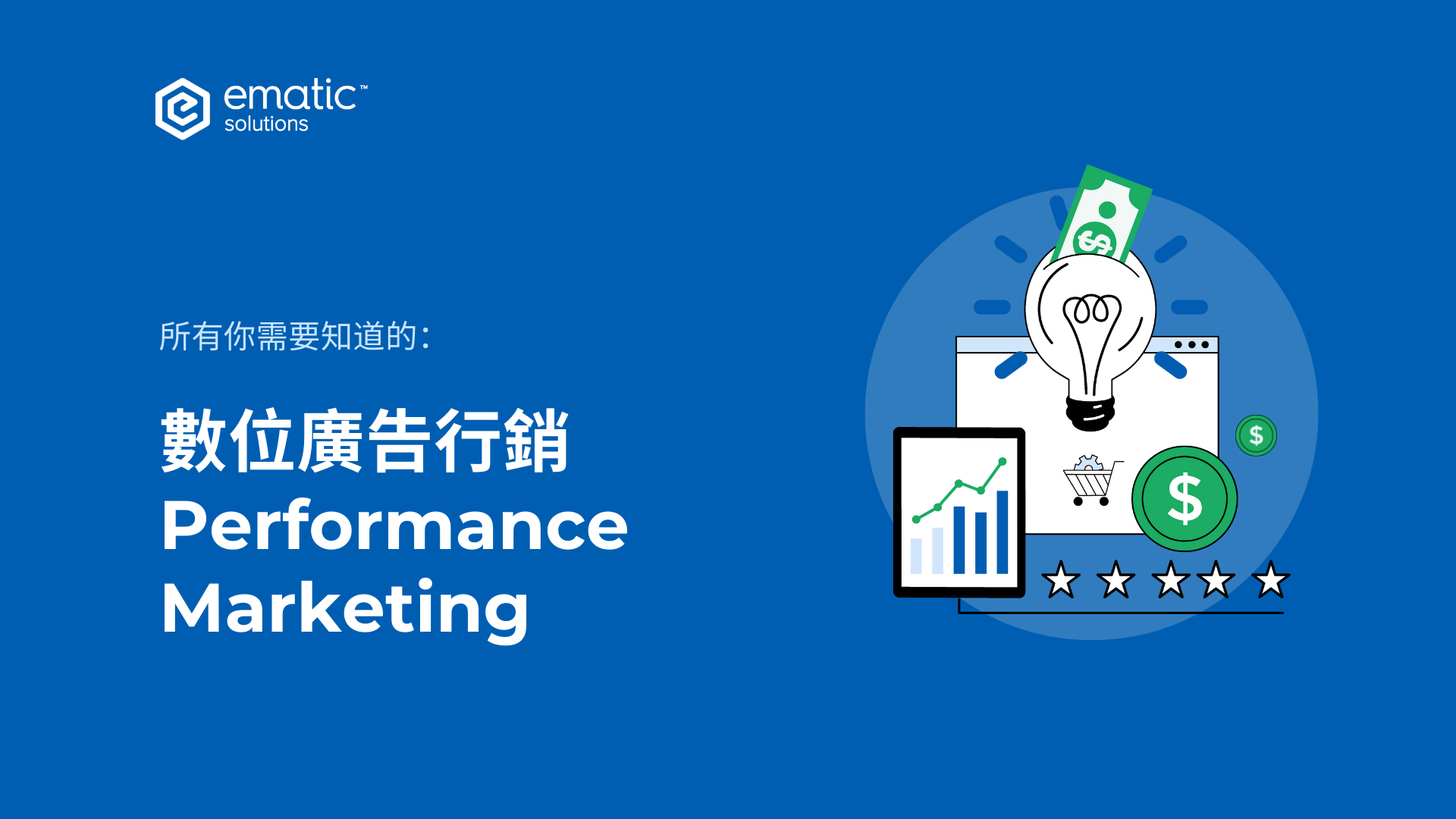 ematic™
solutions

所有你需要知道的:

數位廣告行銷
Performance
Marketing

$

$

$